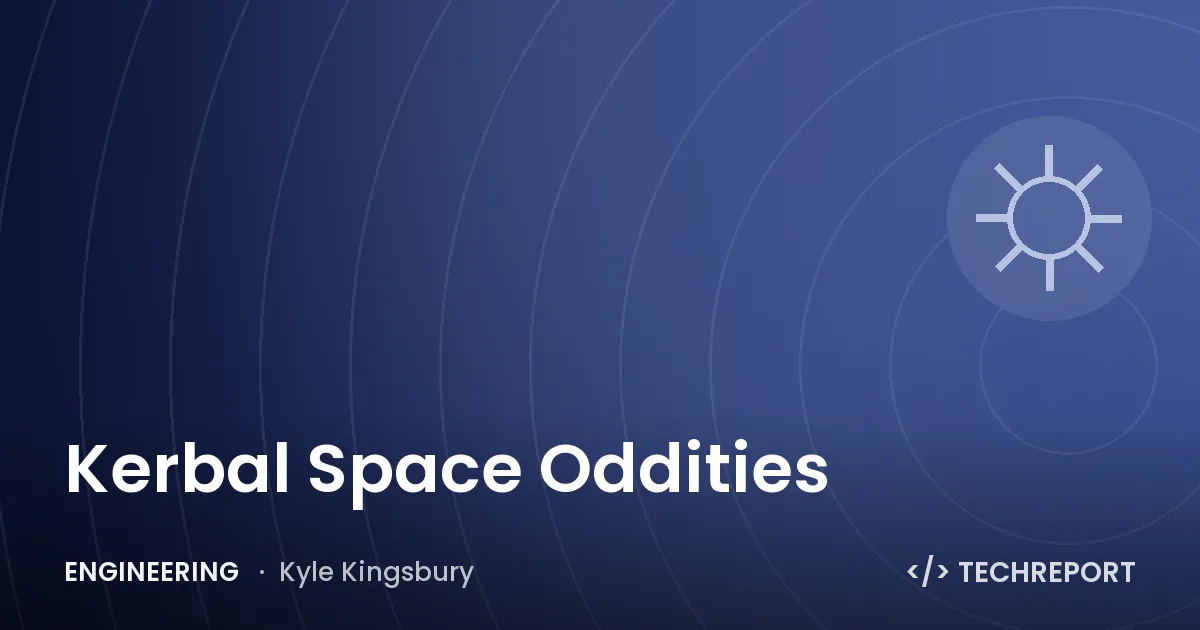 Kerbal Space Oddities

ENGINEERING · Kyle Kingsbury

</> TECHREPORT